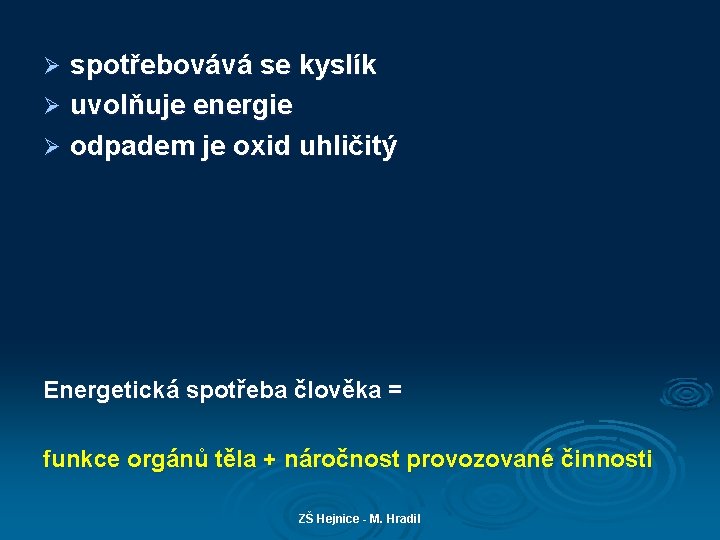 ➢ spotřebovává se kyslík
➢ uvolňuje energie
➢ odpadem je oxid uhličitý

Energetická spotřeba člověka =

funkce orgánů těla + náročnost provozované činnosti

ZŠ Hejnice - M. Hradil